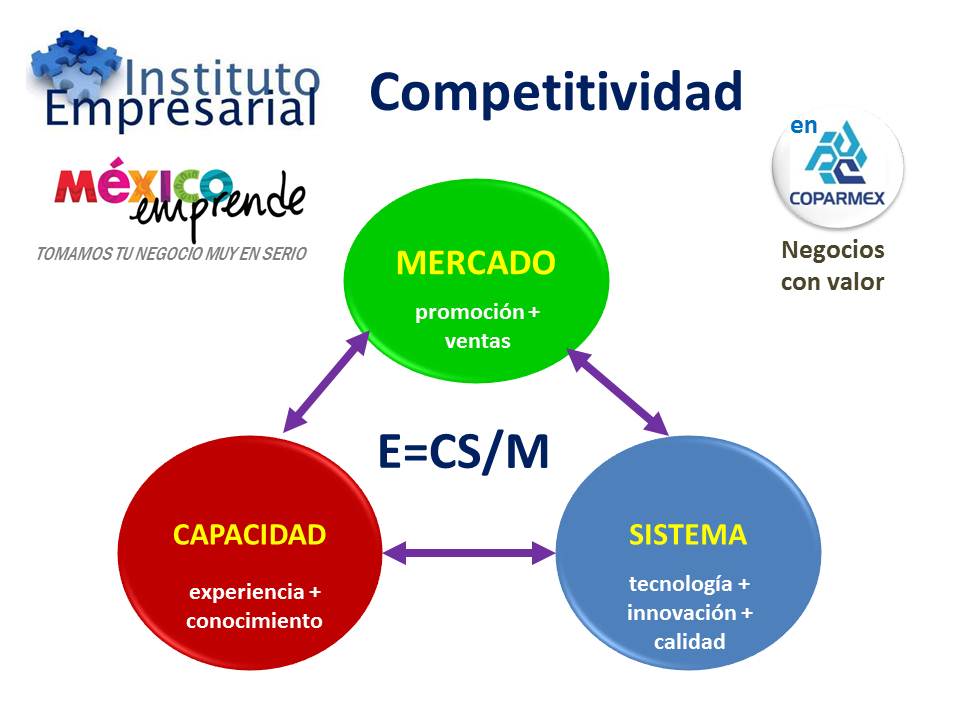 Instituto Empresarial

Competitividad

MÉXICO emprende

TOMAMOS TU NEGOCIO MUY EN SERIO

en COPARMEX

Negocios con valor

MERCADO

promoción + ventas

E=CS/M

CAPACIDAD

experiencia + conocimiento

SISTEMA

tecnología + innovación + calidad